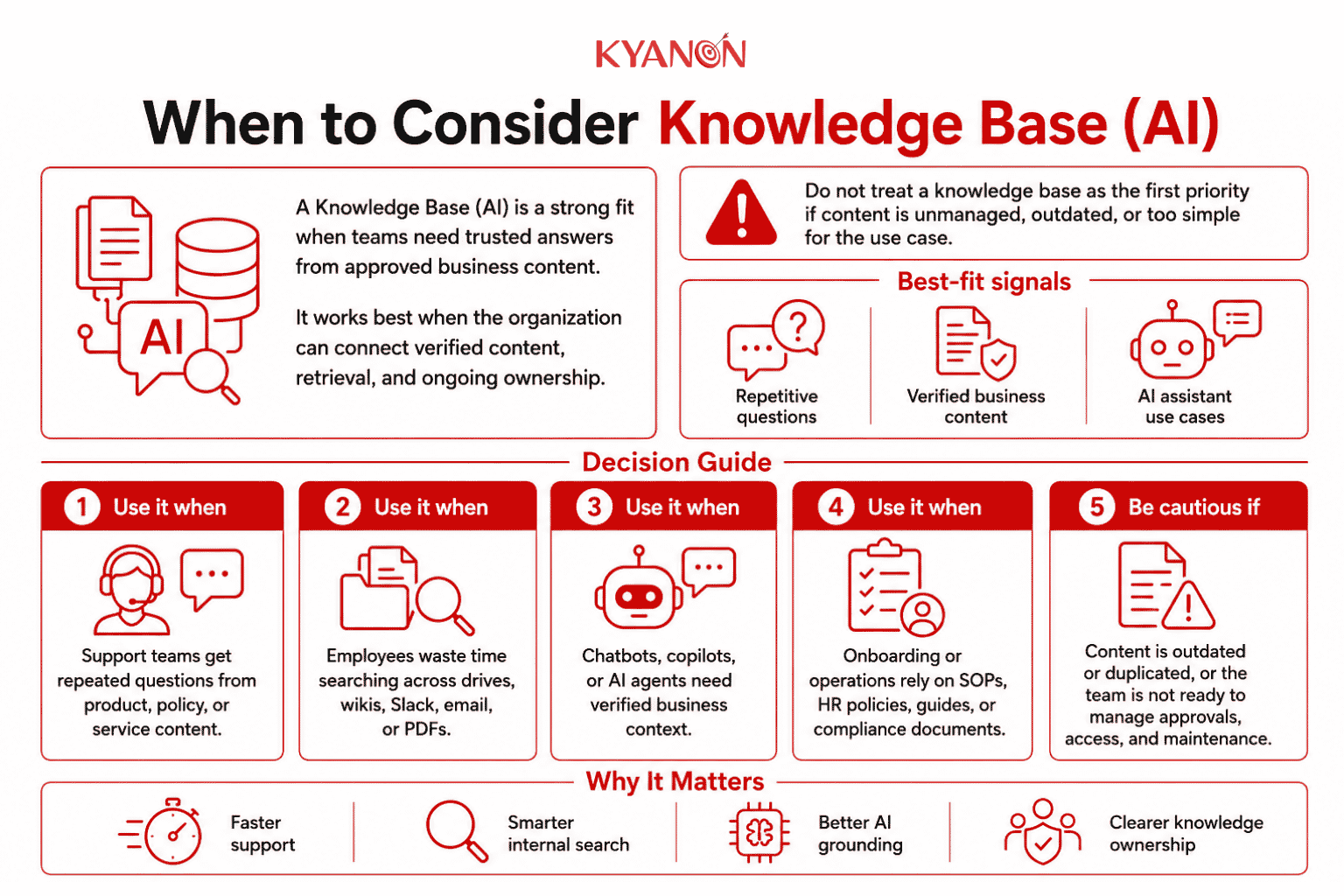 KYANON

When to Consider Knowledge Base (AI)

AI

A Knowledge Base (AI) is a strong fit when teams need trusted answers from approved business content.

It works best when the organization can connect verified content, retrieval, and ongoing ownership.

Do not treat a knowledge base as the first priority if content is unmanaged, outdated, or too simple for the use case.

Best-fit signals

Repetitive questions

Verified business content

AI assistant use cases

Decision Guide

1 Use it when

Support teams get repeated questions from product, policy, or service content.

2 Use it when

Employees waste time searching across drives, wikis, Slack, email, or PDFs.

3 Use it when

Chatbots, copilots, or AI agents need verified business context.

4 Use it when

Onboarding or operations rely on SOPs, HR policies, guides, or compliance documents.

5 Be cautious if

Content is outdated or duplicated, or the team is not ready to manage approvals, access, and maintenance.

Why It Matters

Faster support

Smarter internal search

Better AI grounding

Clearer knowledge ownership